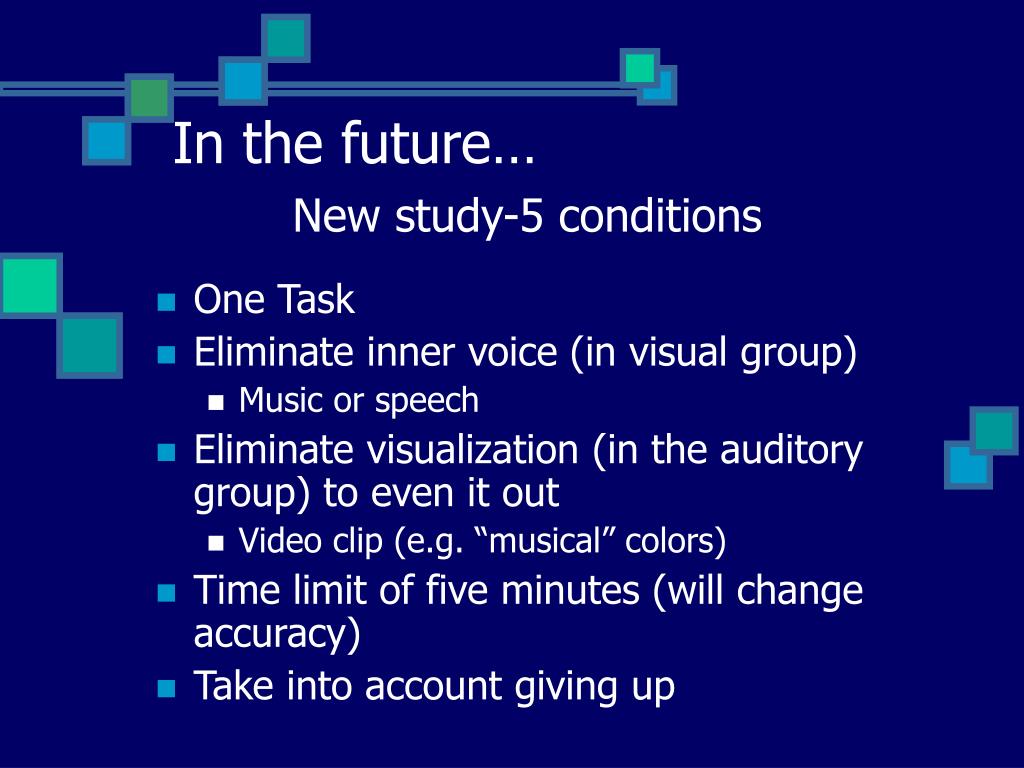 In the future…

New study-5 conditions

- One Task
- Eliminate inner voice (in visual group)
  - Music or speech
- Eliminate visualization (in the auditory group) to even it out
  - Video clip (e.g. “musical” colors)
- Time limit of five minutes (will change accuracy)
- Take into account giving up